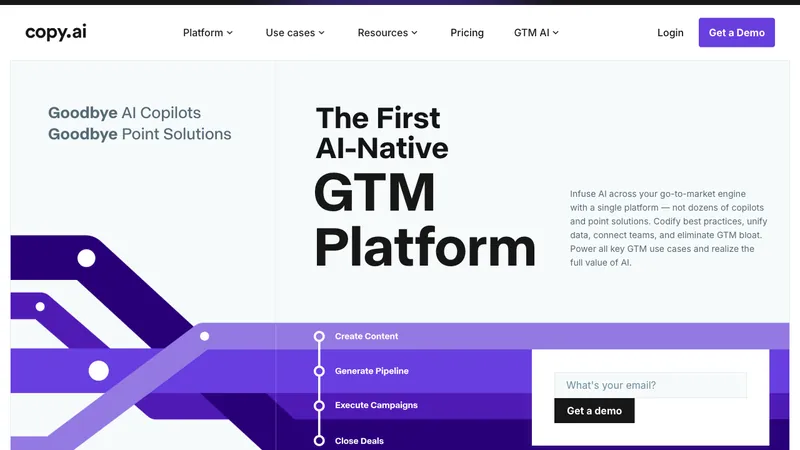 copy.ai

Platform Use cases Resources Pricing GTM AI

Login Get a Demo

Goodbye AI Copilots
Goodbye Point Solutions

The First AI-Native GTM Platform

Infuse AI across your go-to-market engine with a single platform — not dozens of copilots and point solutions. Codify best practices, unify data, connect teams, and eliminate GTM bloat. Power all key GTM use cases and realize the full value of AI.

Create Content
Generate Pipeline
Execute Campaigns
Close Deals

What's your email?
Get a demo